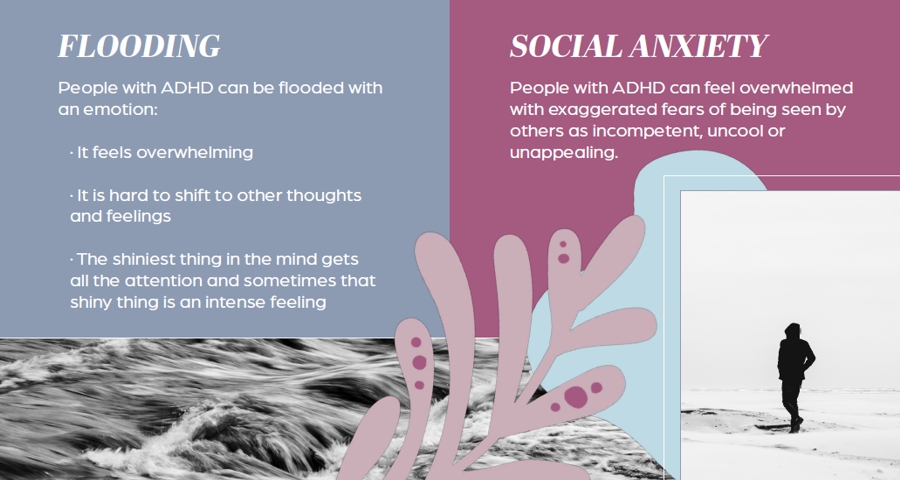 FLOODING

People with ADHD can be flooded with an emotion:

· It feels overwhelming

· It is hard to shift to other thoughts and feelings

· The shiniest thing in the mind gets all the attention and sometimes that shiny thing is an intense feeling

SOCIAL ANXIETY

People with ADHD can feel overwhelmed with exaggerated fears of being seen by others as incompetent, uncool or unappealing.